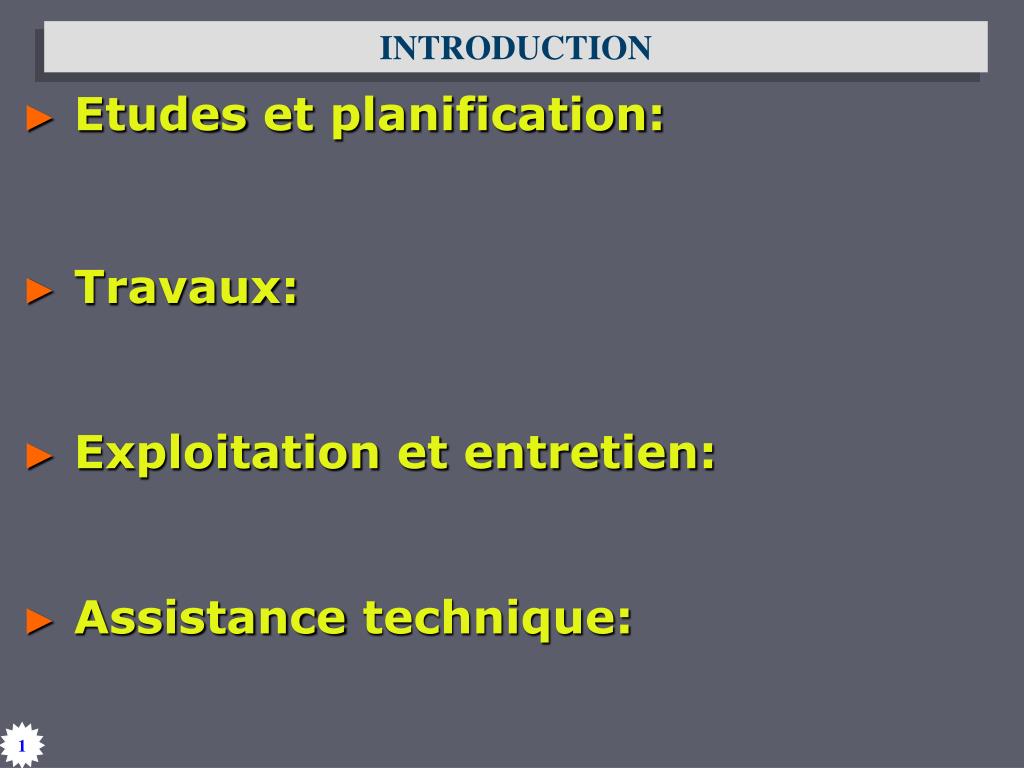 INTRODUCTION

► Etudes et planification:

► Travaux:

► Exploitation et entretien:

► Assistance technique:

1